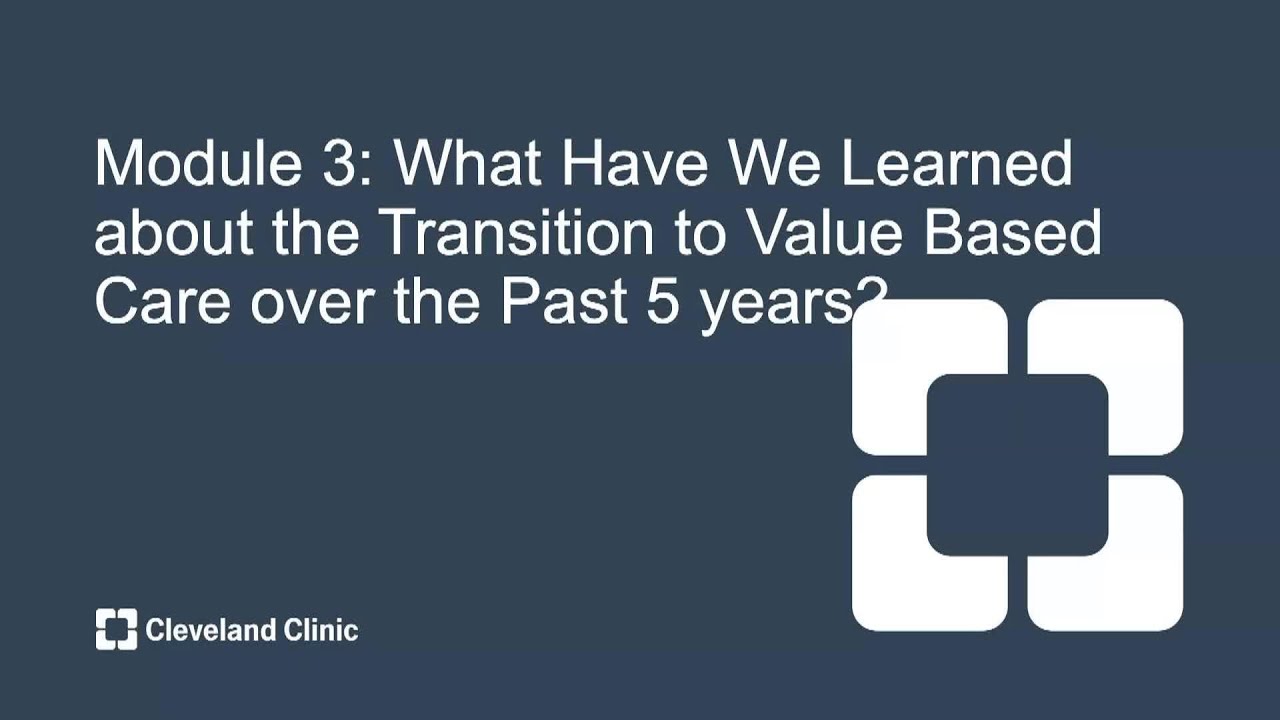 Module 3: What Have We Learned about the Transition to Value Based Care over the Past 5 years?

Cleveland Clinic